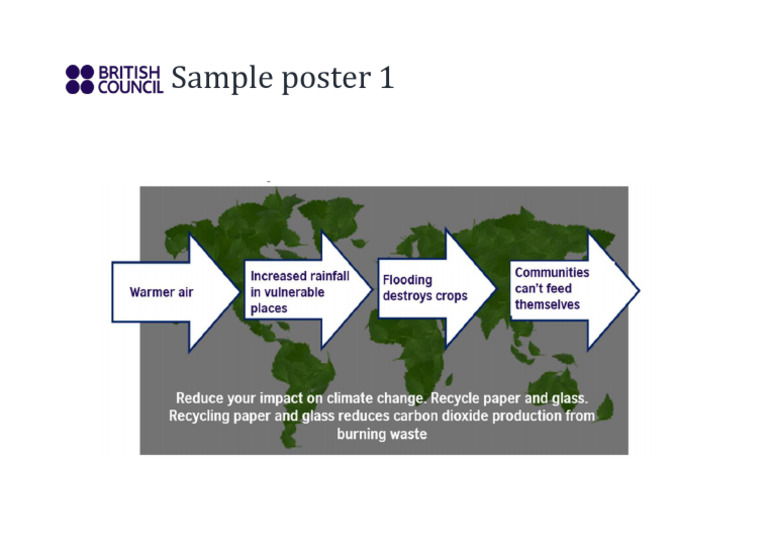 BRITISH COUNCIL Sample poster 1

Warmer air

Increased rainfall in vulnerable places

Flooding destroys crops

Communities can't feed themselves

Reduce your impact on climate change. Recycle paper and glass. Recycling paper and glass reduces carbon dioxide production from burning waste